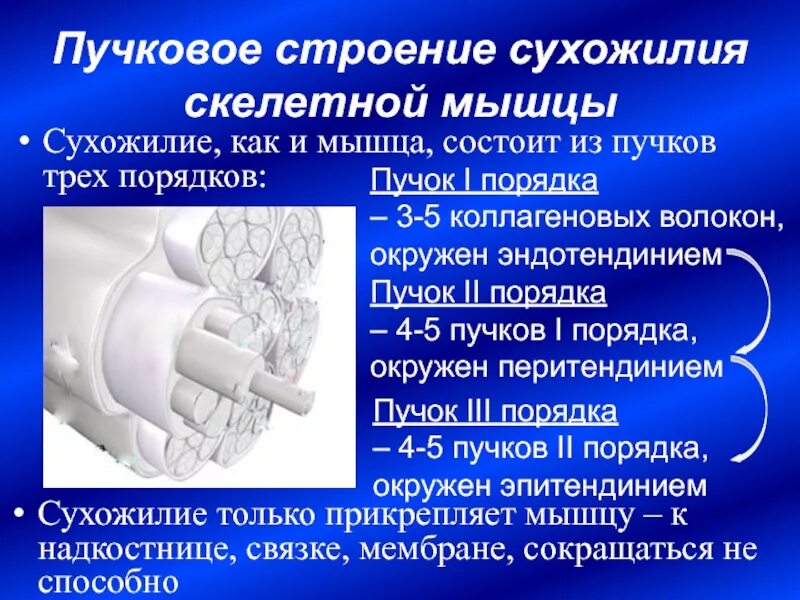 Пучковое строение сухожилия скелетной мышцы

• Сухожилие, как и мышца, состоит из пучков трех порядков:

Пучок I порядка
– 3-5 коллагеновых волокон, окружен эндотендинием

Пучок II порядка
– 4-5 пучков I порядка, окружен перитендинием

Пучок III порядка
– 4-5 пучков II порядка, окружен эпитендинием

• Сухожилие только прикрепляет мышцу – к надкостнице, связке, мембране, сокращаться не способно